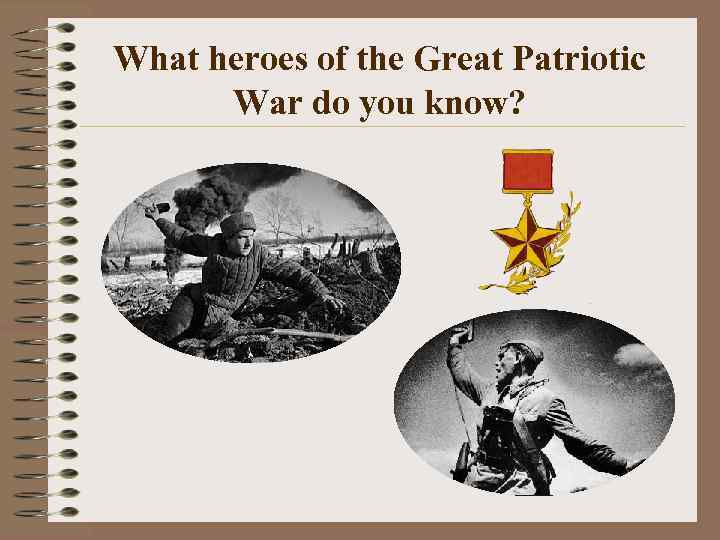 What heroes of the Great Patriotic War do you know?